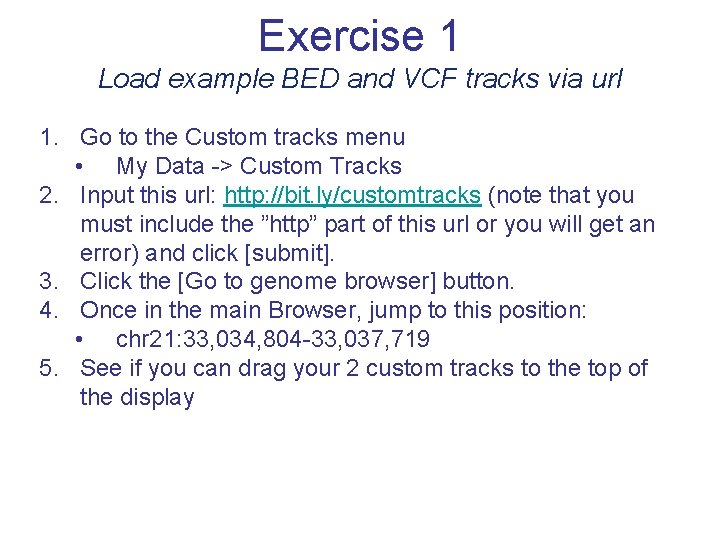 Exercise 1

Load example BED and VCF tracks via url

1. Go to the Custom tracks menu
• My Data -> Custom Tracks
2. Input this url: http://bit.ly/customtracks (note that you must include the ”http” part of this url or you will get an error) and click [submit].
3. Click the [Go to genome browser] button.
4. Once in the main Browser, jump to this position:
• chr21:33,034,804-33,037,719
5. See if you can drag your 2 custom tracks to the top of the display